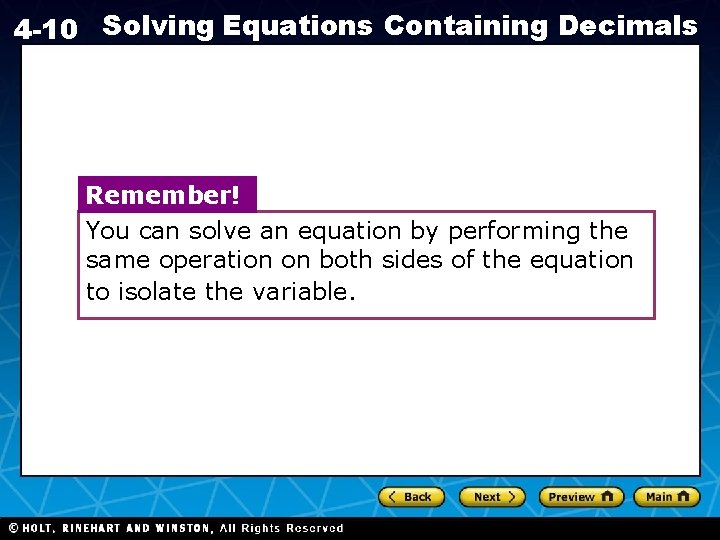 4-10 Solving Equations Containing Decimals

Remember!

You can solve an equation by performing the same operation on both sides of the equation to isolate the variable.

Back Next Preview Main

© HOLT, RINEHART AND WINSTON, All Rights Reserved